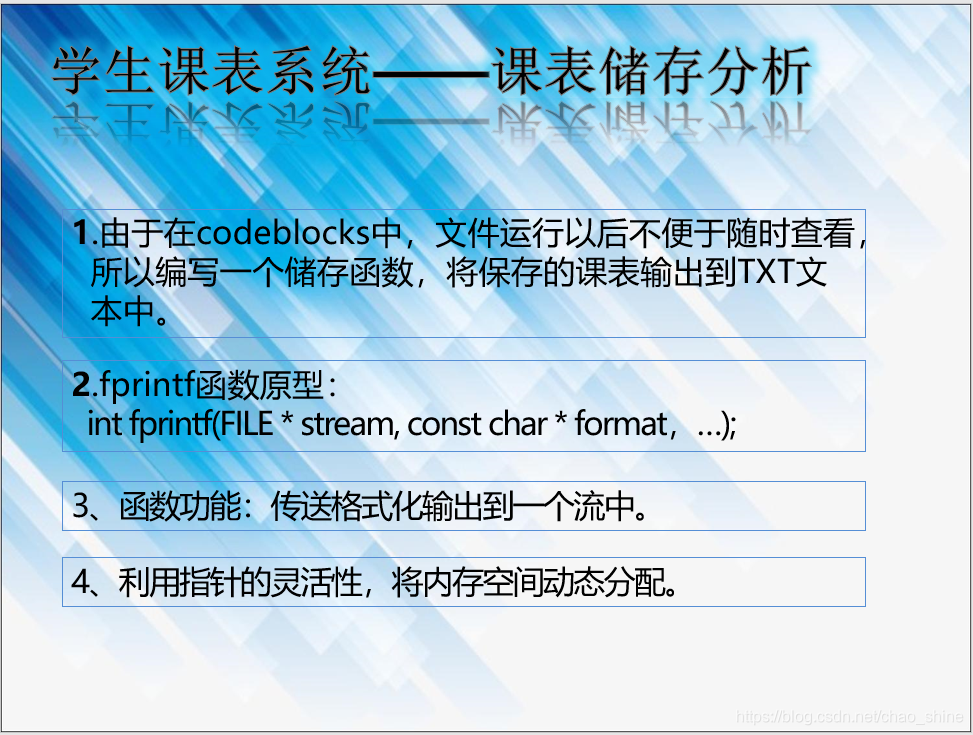 学生课表系统——课表储存分析

1.由于在codeblocks中，文件运行以后不便于随时查看，所以编写一个储存函数，将保存的课表输出到TXT文本中。

2.fprintf函数原型：
int fprintf(FILE * stream, const char * format，...);

3、函数功能：传送格式化输出到一个流中。

4、利用指针的灵活性，将内存空间动态分配。

https://blog.csdn.net/chao_shine